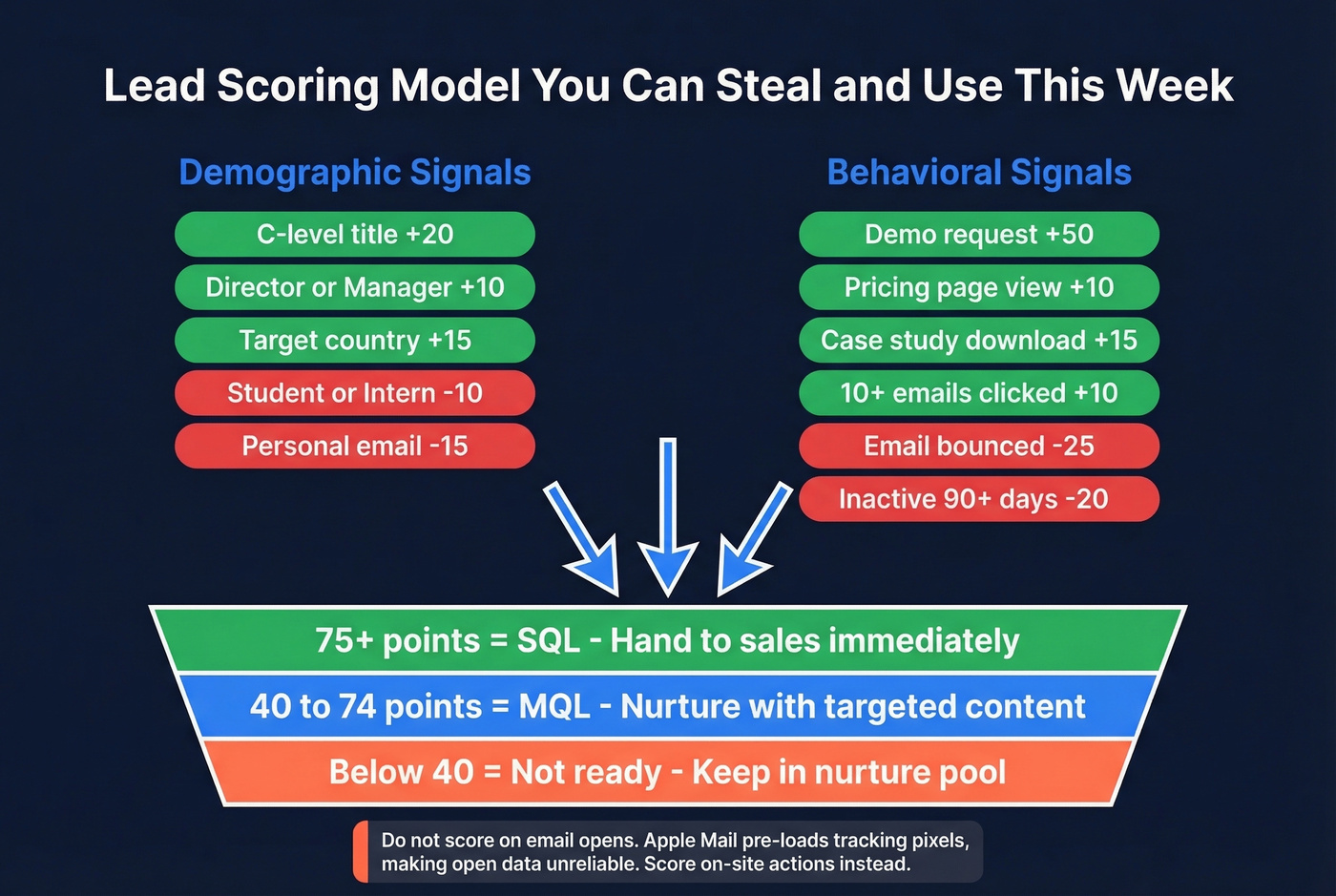 Lead Scoring Model You Can Steal and Use This Week

Demographic Signals

C-level title +20

Director or Manager +10

Target country +15

Student or Intern -10

Personal email -15

Behavioral Signals

Demo request +50

Pricing page view +10

Case study download +15

10+ emails clicked +10

Email bounced -25

Inactive 90+ days -20

75+ points = SQL - Hand to sales immediately

40 to 74 points = MQL - Nurture with targeted content

Below 40 = Not ready - Keep in nurture pool

Do not score on email opens. Apple Mail pre-loads tracking pixels, making open data unreliable. Score on-site actions instead.